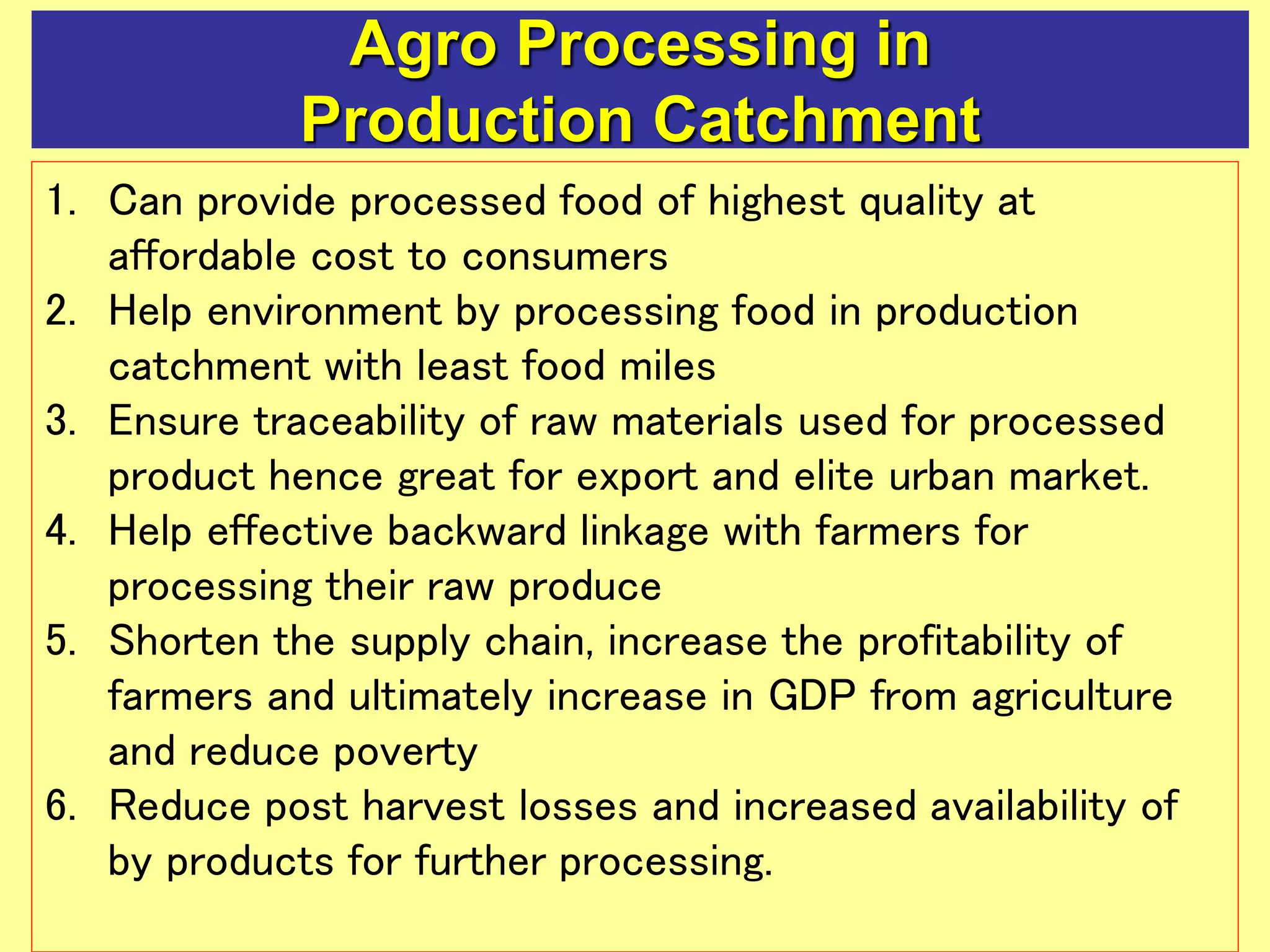 Agro Processing in Production Catchment

1. Can provide processed food of highest quality at affordable cost to consumers
2. Help environment by processing food in production catchment with least food miles
3. Ensure traceability of raw materials used for processed product hence great for export and elite urban market.
4. Help effective backward linkage with farmers for processing their raw produce
5. Shorten the supply chain, increase the profitability of farmers and ultimately increase in GDP from agriculture and reduce poverty
6. Reduce post harvest losses and increased availability of by products for further processing.